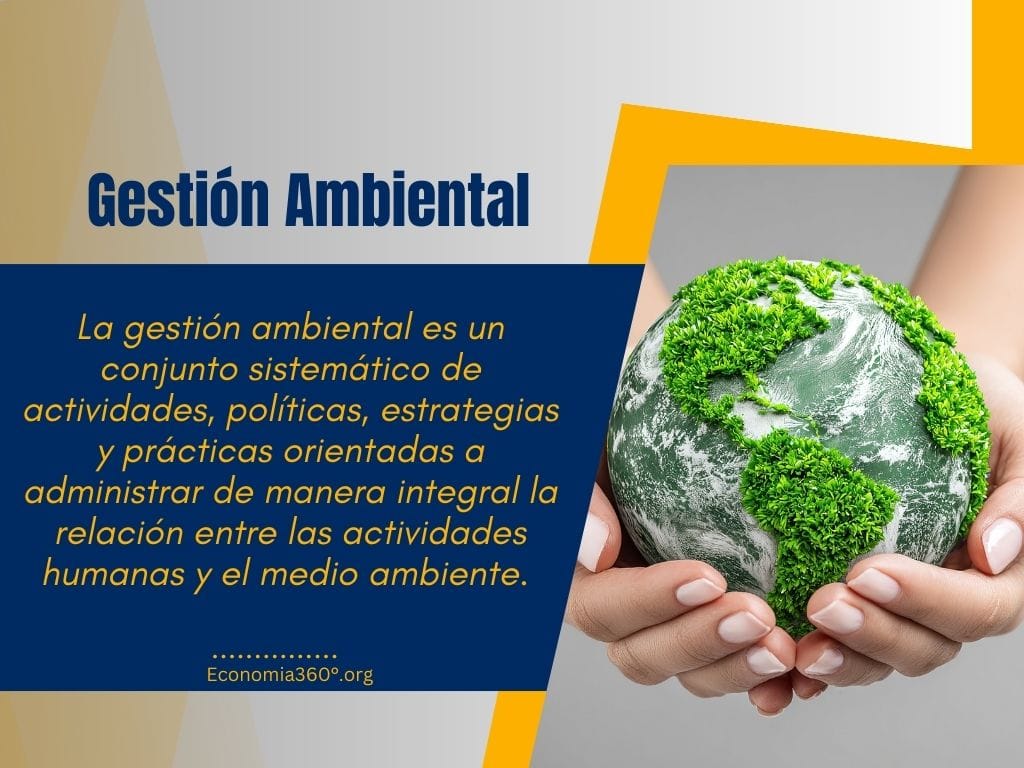 Gestión Ambiental

La gestión ambiental es un conjunto sistemático de actividades, políticas, estrategias y prácticas orientadas a administrar de manera integral la relación entre las actividades humanas y el medio ambiente.

...............
Economia360º.org